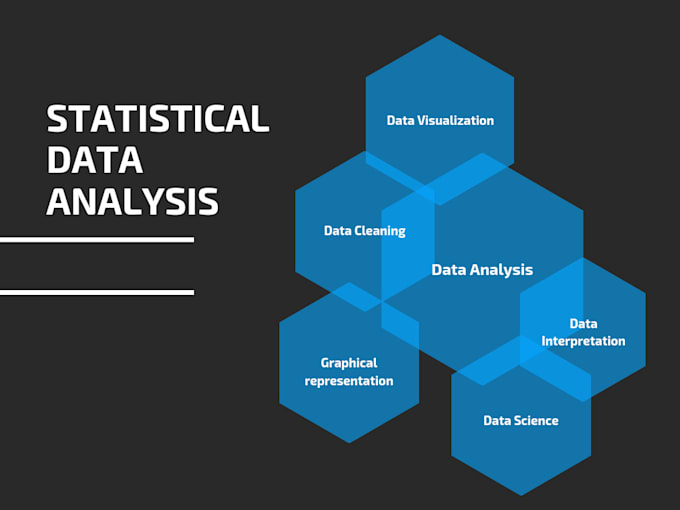 STATISTICAL DATA ANALYSIS

Data Visualization

Data Cleaning

Data Analysis

Data Interpretation

Graphical representation

Data Science